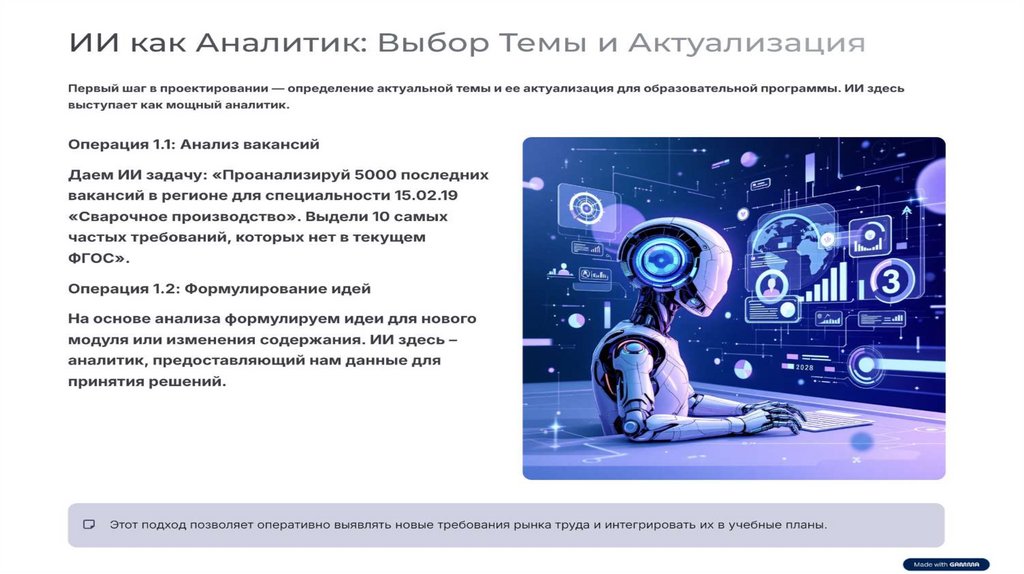 ИИ как Аналитик: Выбор Темы и Актуализация

Первый шаг в проектировании — определение актуальной темы и ее актуализация для образовательной программы. ИИ здесь выступает как мощный аналитик.

Операция 1.1: Анализ вакансий

Даем ИИ задачу: «Проанализируй 5000 последних вакансий в регионе для специальности 15.02.19 «Сварочное производство». Выдели 10 самых частых требований, которых нет в текущем ФГОС».

Операция 1.2: Формулирование идей

На основе анализа формулируем идеи для нового модуля или изменения содержания. ИИ здесь – аналитик, предоставляющий нам данные для принятия решений.

3

2028

Этот подход позволяет оперативно выявлять новые требования рынка труда и интегрировать их в учебные планы.

Made with GAMMA